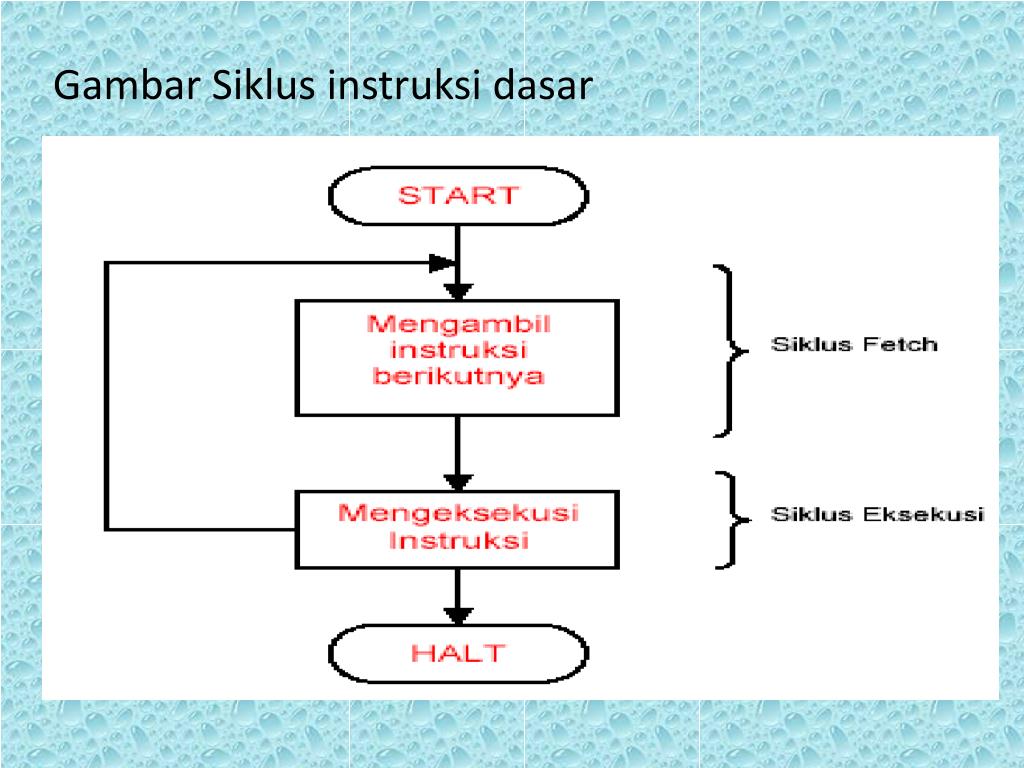 Gambar Siklus instruksi dasar

START

Mengambil instruksi berikutnya

Siklus Fetch

Mengeksekusi Instruksi

Siklus Eksekusi

HALT